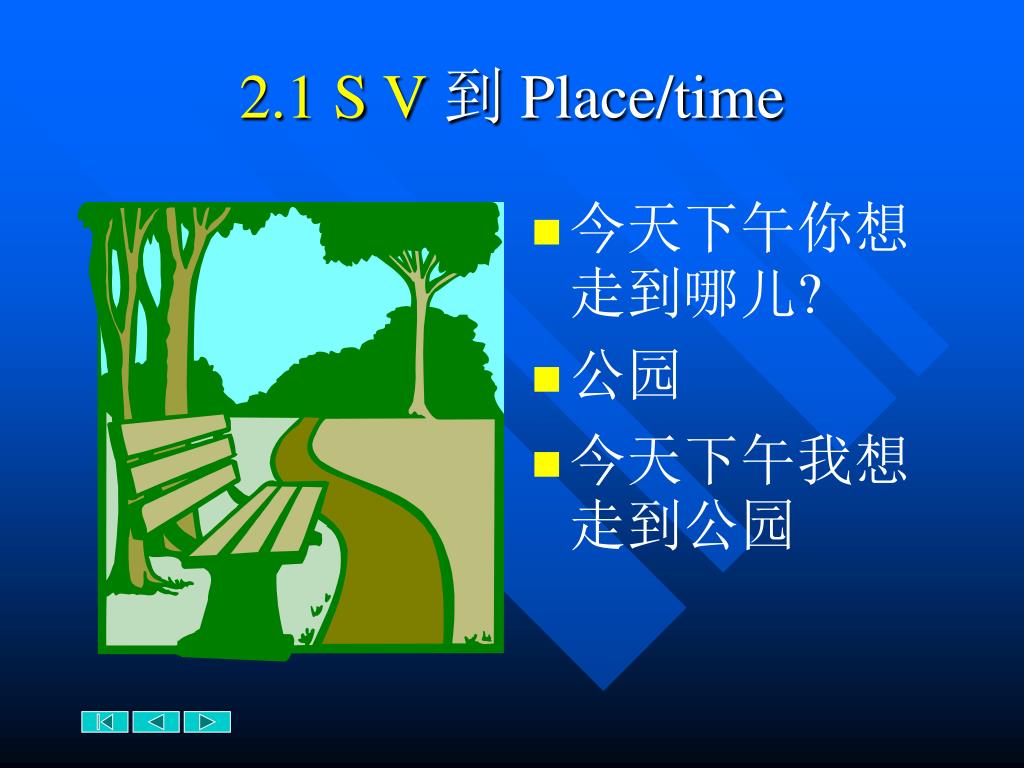 2.1 S V 到 Place/time

今天下午你想走到哪儿?

公园

今天下午我想走到公园